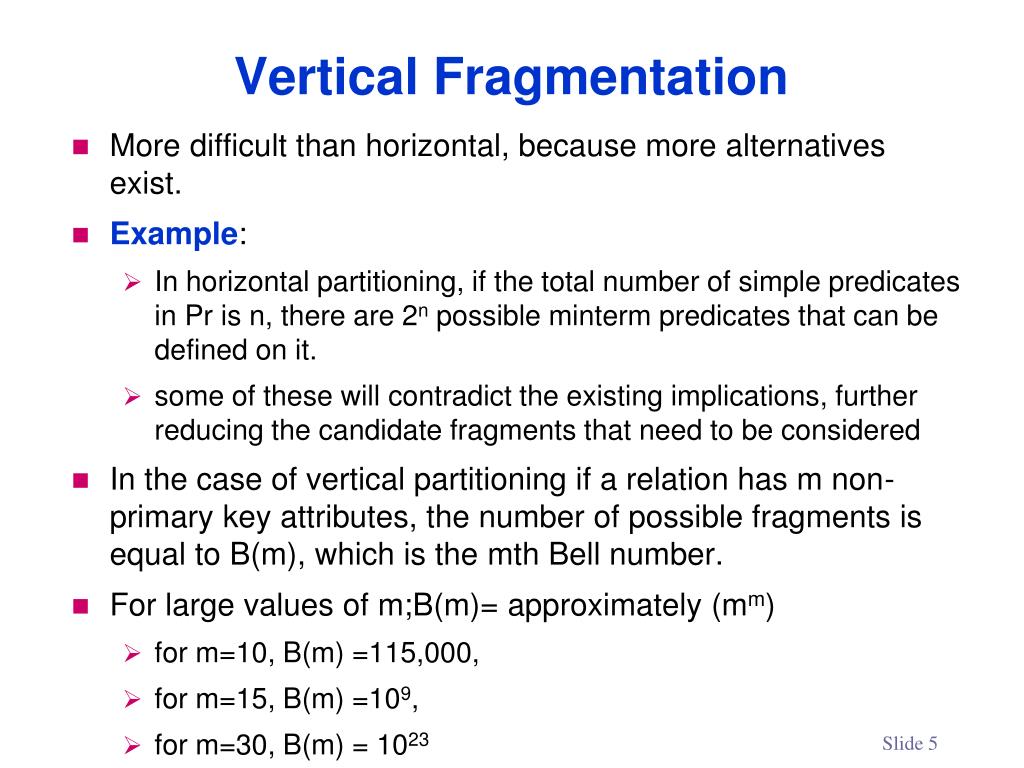 Vertical Fragmentation

More difficult than horizontal, because more alternatives exist.

Example:

In horizontal partitioning, if the total number of simple predicates in Pr is n, there are $2^n$ possible minterm predicates that can be defined on it.

some of these will contradict the existing implications, further reducing the candidate fragments that need to be considered

In the case of vertical partitioning if a relation has m non-primary key attributes, the number of possible fragments is equal to B(m), which is the mth Bell number.

For large values of m;B(m)= approximately ($m^m$)

for m=10, B(m) =115,000,

for m=15, B(m) =$10^9$,

for m=30, B(m) = $10^{23}$

Slide 5